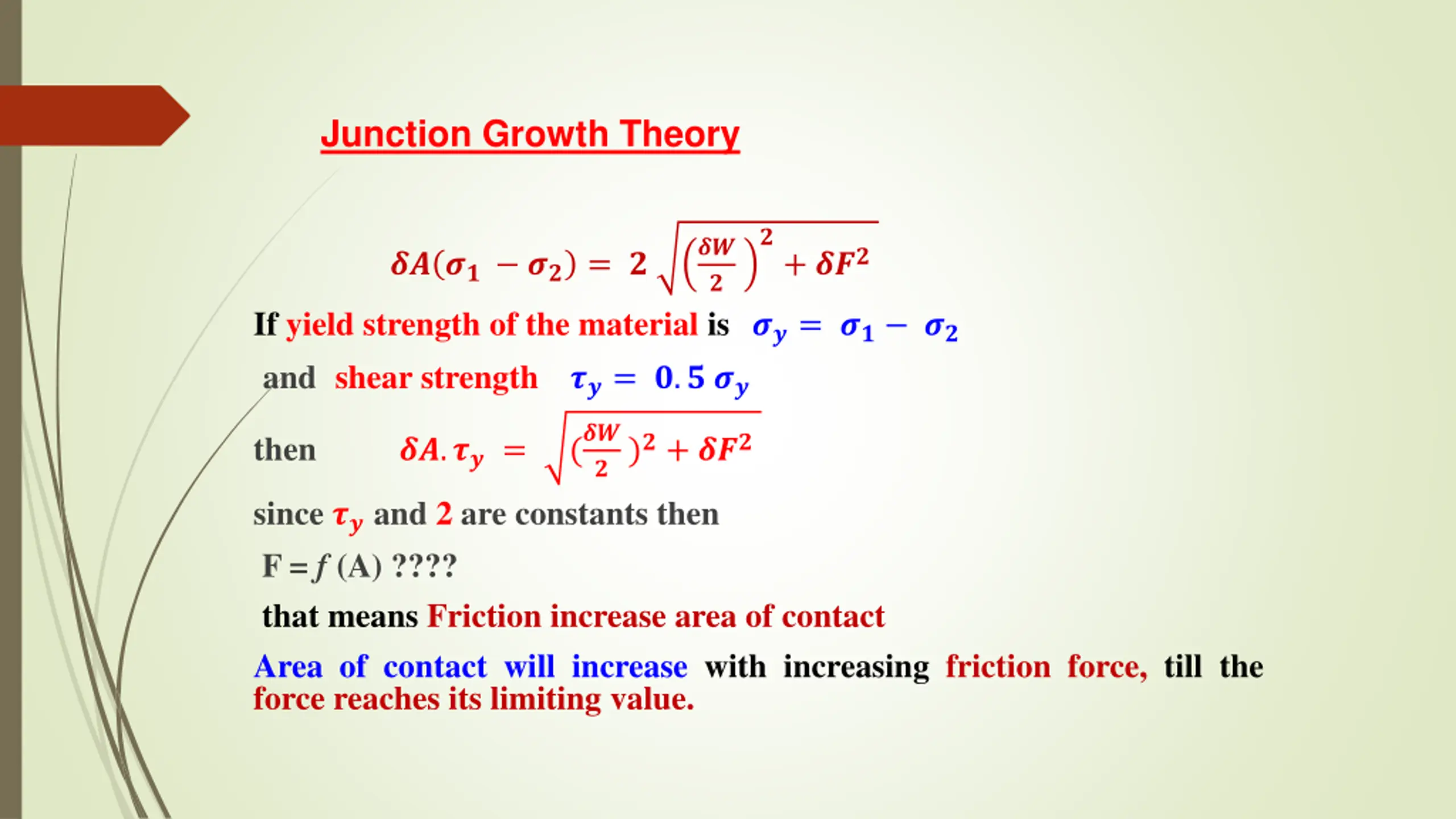 Junction Growth Theory

$\delta A(\sigma_1 - \sigma_2) = 2\sqrt{\left(\frac{\delta W}{2}\right)^2 + \delta F^2}$

If yield strength of the material is $\sigma_y = \sigma_1 - \sigma_2$

and shear strength $\tau_y = 0.5\,\sigma_y$

then $\delta A.\tau_y = \sqrt{(\frac{\delta W}{2})^2 + \delta F^2}$

since $\tau_y$ and 2 are constants then

F = $f$ (A) ????

that means Friction increase area of contact

Area of contact will increase with increasing friction force, till the force reaches its limiting value.